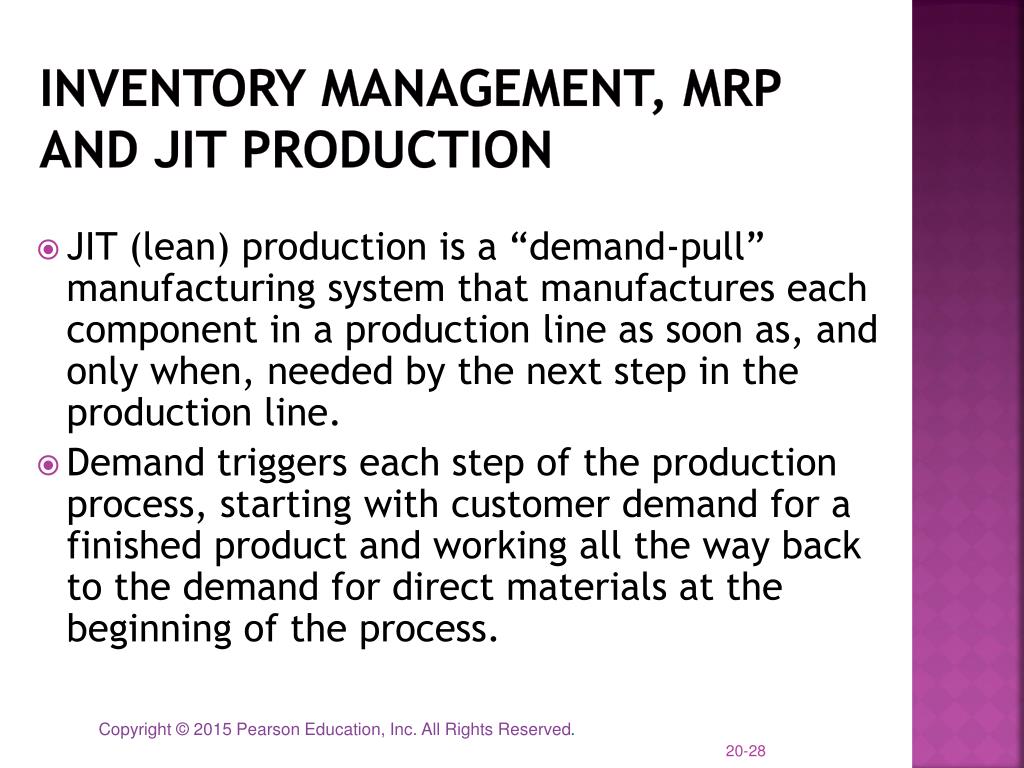 INVENTORY MANAGEMENT, MRP AND JIT PRODUCTION

JIT (lean) production is a “demand-pull” manufacturing system that manufactures each component in a production line as soon as, and only when, needed by the next step in the production line.

Demand triggers each step of the production process, starting with customer demand for a finished product and working all the way back to the demand for direct materials at the beginning of the process.

Copyright © 2015 Pearson Education, Inc. All Rights Reserved.

20-28